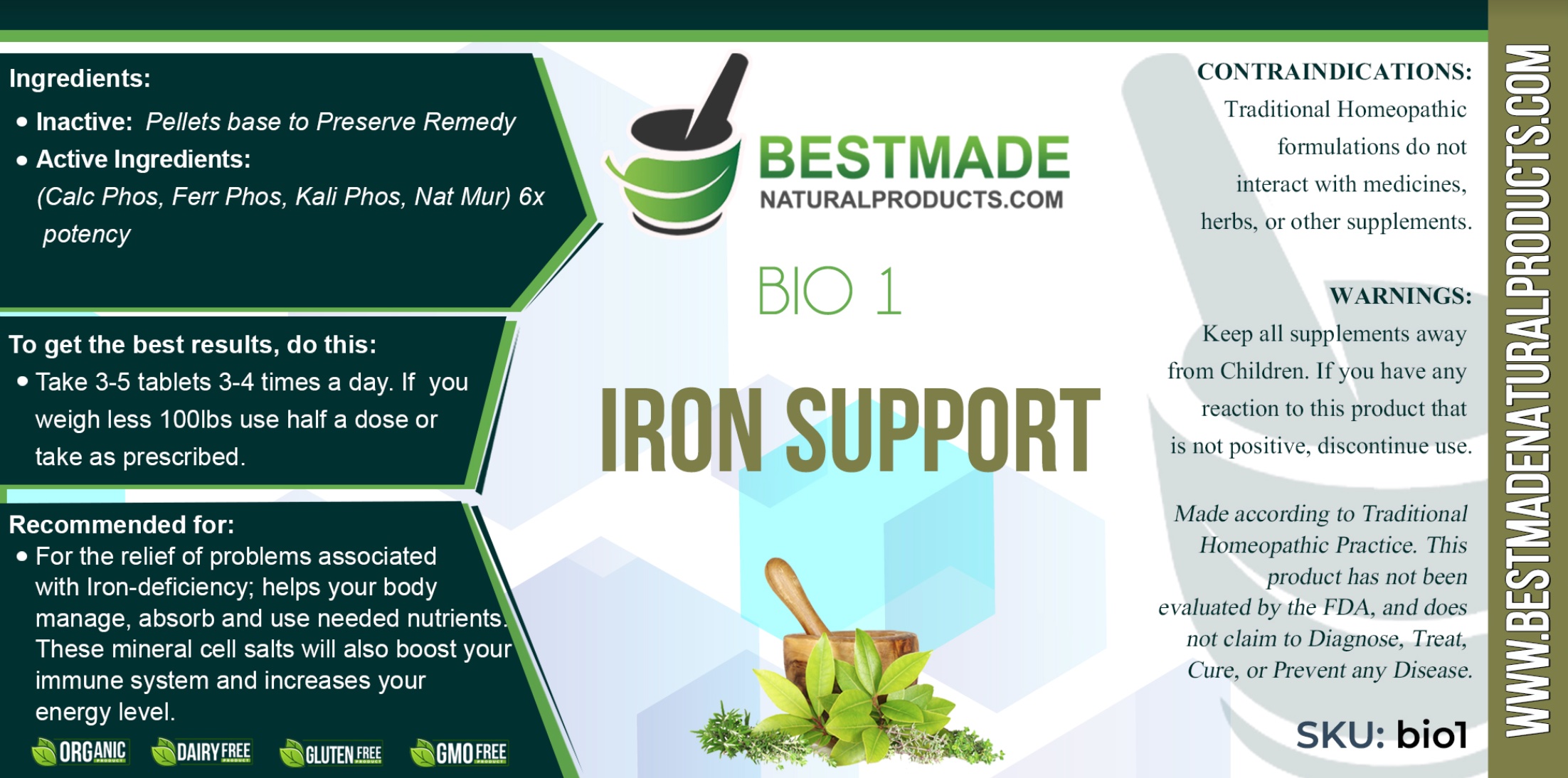 Ingredients:

• Inactive: Pellets base to Preserve Remedy
• Active Ingredients: (Calc Phos, Ferr Phos, Kali Phos, Nat Mur) 6x potency

To get the best results, do this:

• Take 3-5 tablets 3-4 times a day. If you weigh less 100lbs use half a dose or take as prescribed.

Recommended for:

• For the relief of problems associated with Iron-deficiency; helps your body manage, absorb and use needed nutrients. These mineral cell salts will also boost your immune system and increases your energy level.

ORGANIC DAIRY FREE GLUTEN FREE GMO FREE

BESTMADE
NATURALPRODUCTS.COM

BIO 1

IRON SUPPORT

CONTRAINDICATIONS:
Traditional Homeopathic formulations do not interact with medicines, herbs, or other supplements.

WARNINGS:
Keep all supplements away from Children. If you have any reaction to this product that is not positive, discontinue use.

Made according to Traditional Homeopathic Practice. This product has not been evaluated by the FDA, and does not claim to Diagnose, Treat, Cure, or Prevent any Disease.

SKU: bio1

WWW.BESTMADENATURALPRODUCTS.COM